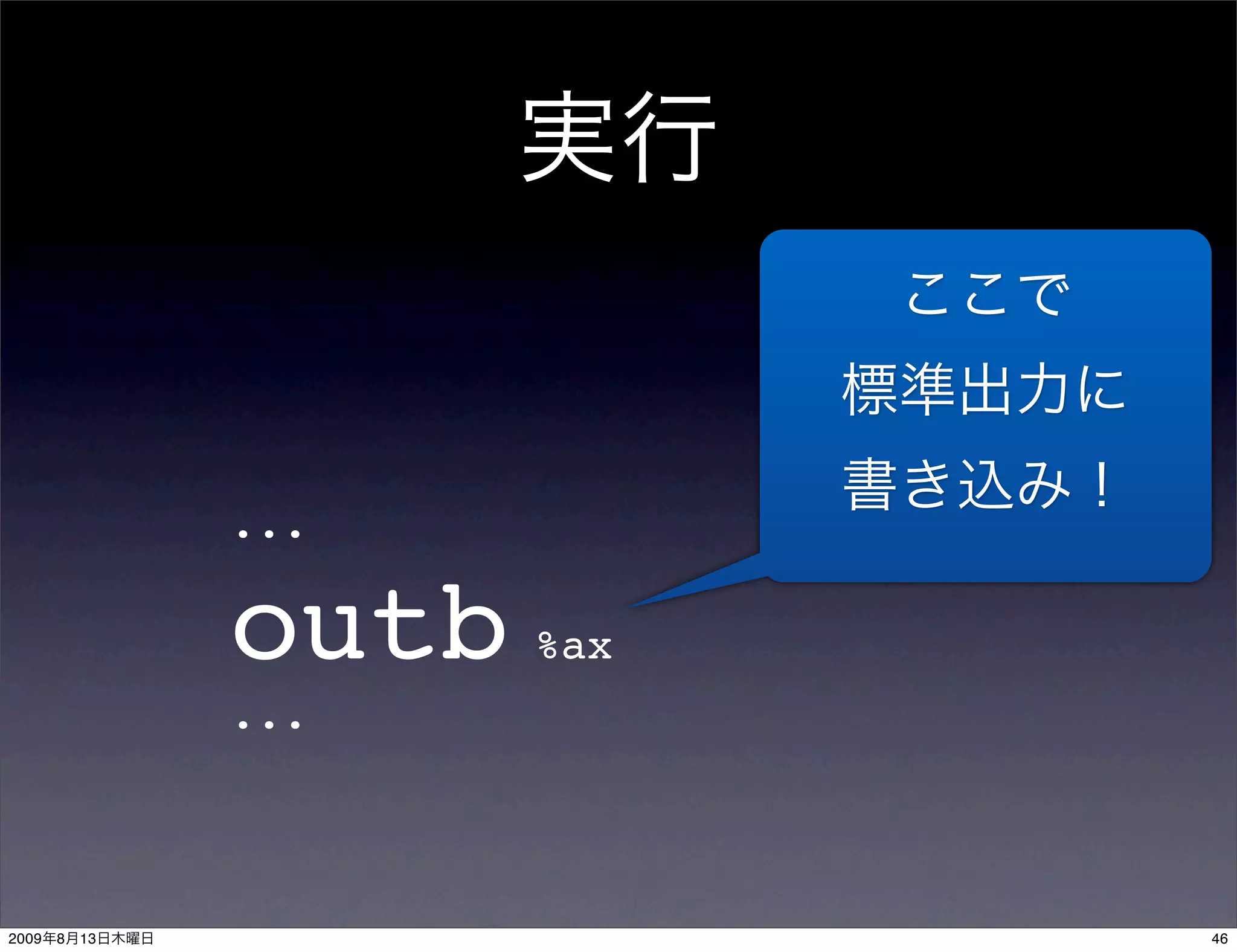 実行

ここで
標準出力に
書き込み！

...
outb %ax
...

2009年8月13日木曜日

46